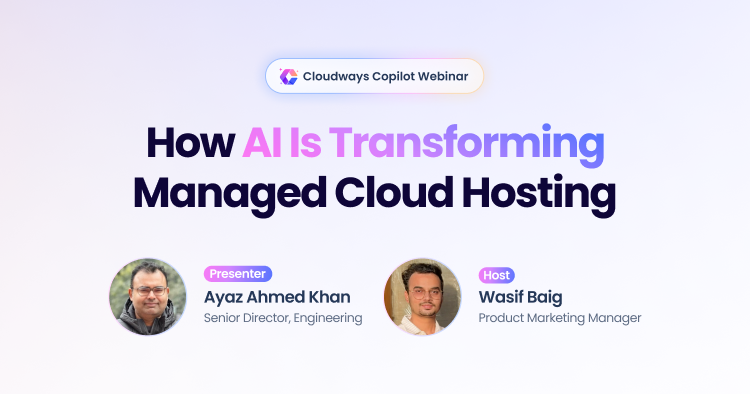 Cloudways Copilot Webinar

How AI Is Transforming Managed Cloud Hosting

Presenter
Ayaz Ahmed Khan
Senior Director, Engineering

Host
Wasif Baig
Product Marketing Manager